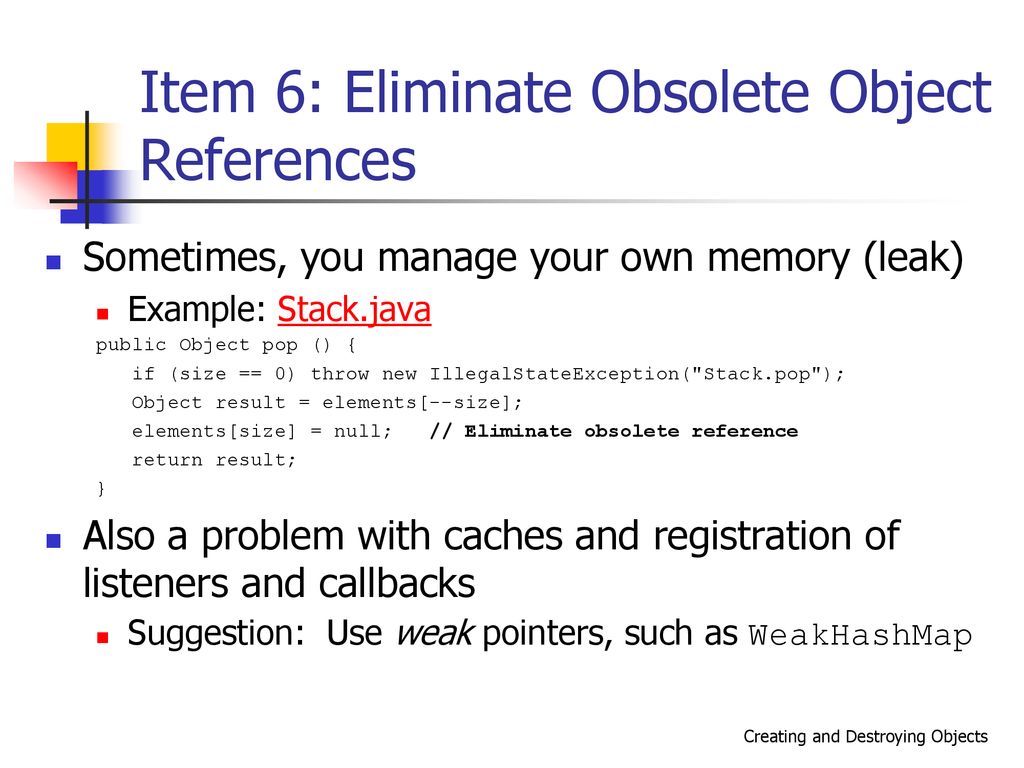 Item 6: Eliminate Obsolete Object References

Sometimes, you manage your own memory (leak)

Example: Stack.java

public Object pop () {
    if (size == 0) throw new IllegalStateException("Stack.pop");
    Object result = elements[--size];
    elements[size] = null;   // Eliminate obsolete reference
    return result;
}

Also a problem with caches and registration of listeners and callbacks

Suggestion: Use weak pointers, such as WeakHashMap

Creating and Destroying Objects